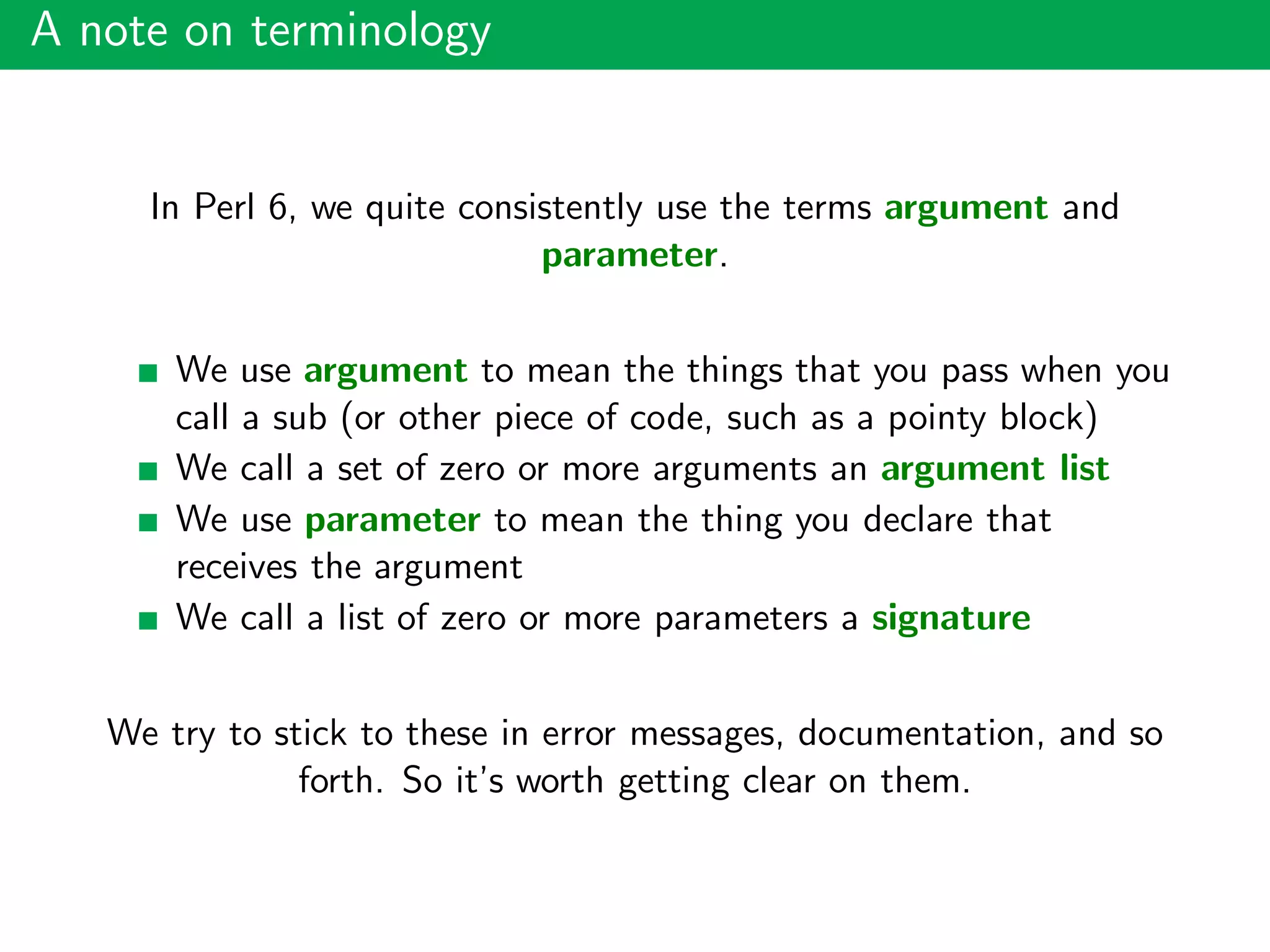 A note on terminology

In Perl 6, we quite consistently use the terms argument and parameter.

- We use argument to mean the things that you pass when you call a sub (or other piece of code, such as a pointy block)
- We call a set of zero or more arguments an argument list
- We use parameter to mean the thing you declare that receives the argument
- We call a list of zero or more parameters a signature

We try to stick to these in error messages, documentation, and so forth. So it's worth getting clear on them.